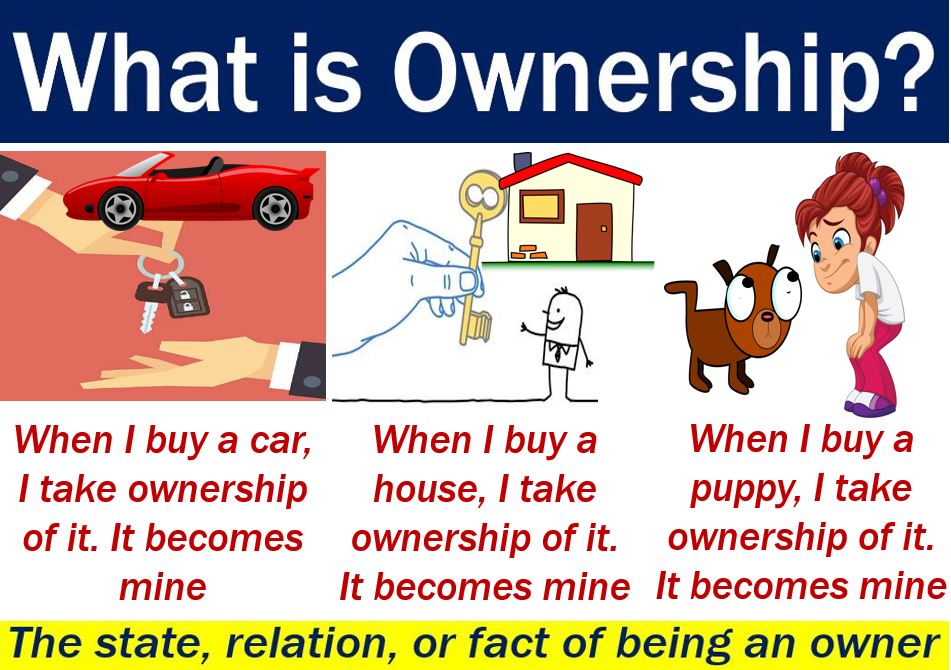 What is Ownership?

When I buy a car, I take ownership of it. It becomes mine

When I buy a house, I take ownership of it. It becomes mine

When I buy a puppy, I take ownership of it. It becomes mine

The state, relation, or fact of being an owner